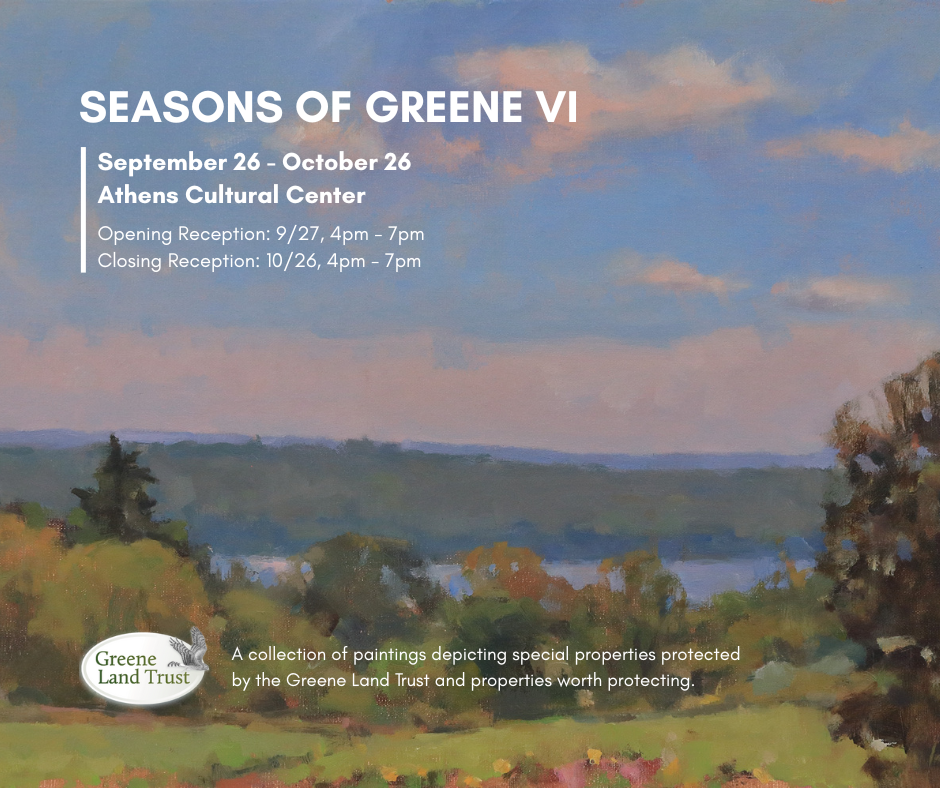 SEASONS OF GREENE VI

September 26 - October 26
Athens Cultural Center

Opening Reception: 9/27, 4pm - 7pm
Closing Reception: 10/26, 4pm - 7pm

Greene Land Trust

A collection of paintings depicting special properties protected by the Greene Land Trust and properties worth protecting.